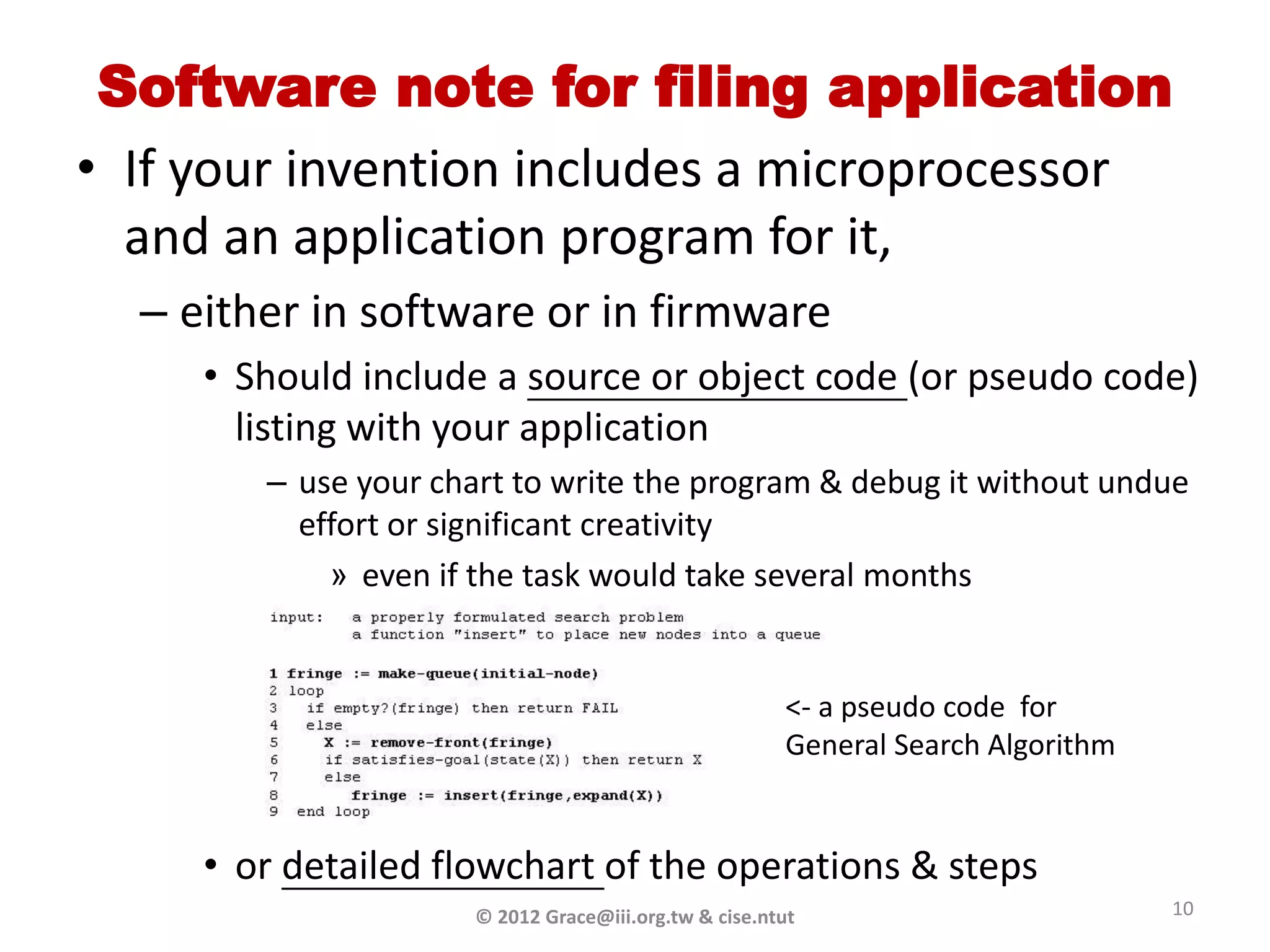 Software note for filing application

• If your invention includes a microprocessor and an application program for it,

– either in software or in firmware

• Should include a source or object code (or pseudo code) listing with your application

– use your chart to write the program & debug it without undue effort or significant creativity

» even if the task would take several months

input: a properly formulated search problem
a function "insert" to place new nodes into a queue

1 fringe := make-queue(initial-node)
2 loop
3 if empty?(fringe) then return FAIL
4 else
5 X := remove-front(fringe)
6 if satisfies-goal(state(X)) then return X
7 else
8 fringe := insert(fringe,expand(X))
9 end loop

<- a pseudo code for General Search Algorithm

• or detailed flowchart of the operations & steps

© 2012 Grace@iii.org.tw & cise.ntut

10